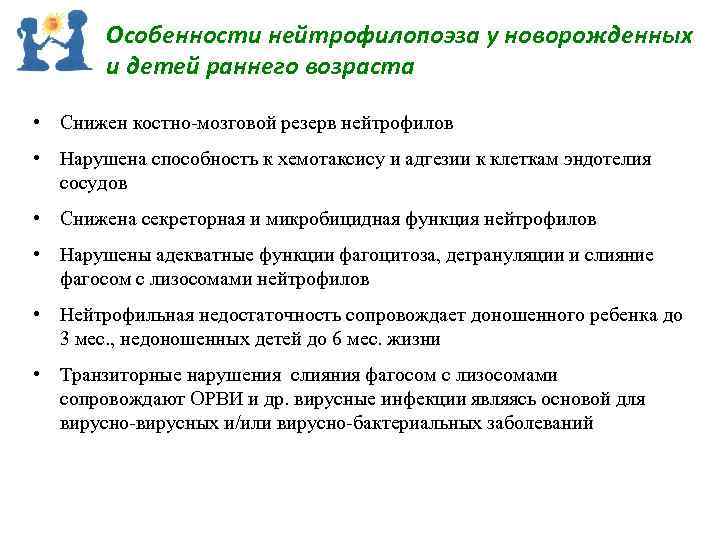 Особенности нейтрофилопоэза у новорожденных и детей раннего возраста

• Снижен костно-мозговой резерв нейтрофилов

• Нарушена способность к хемотаксису и адгезии к клеткам эндотелия сосудов

• Снижена секреторная и микробицидная функция нейтрофилов

• Нарушены адекватные функции фагоцитоза, дегрануляции и слияние фагосом с лизосомами нейтрофилов

• Нейтрофильная недостаточность сопровождает доношенного ребенка до 3 мес., недоношенных детей до 6 мес. жизни

• Транзиторные нарушения слияния фагосом с лизосомами сопровождают ОРВИ и др. вирусные инфекции являясь основой для вирусно-вирусных и/или вирусно-бактериальных заболеваний